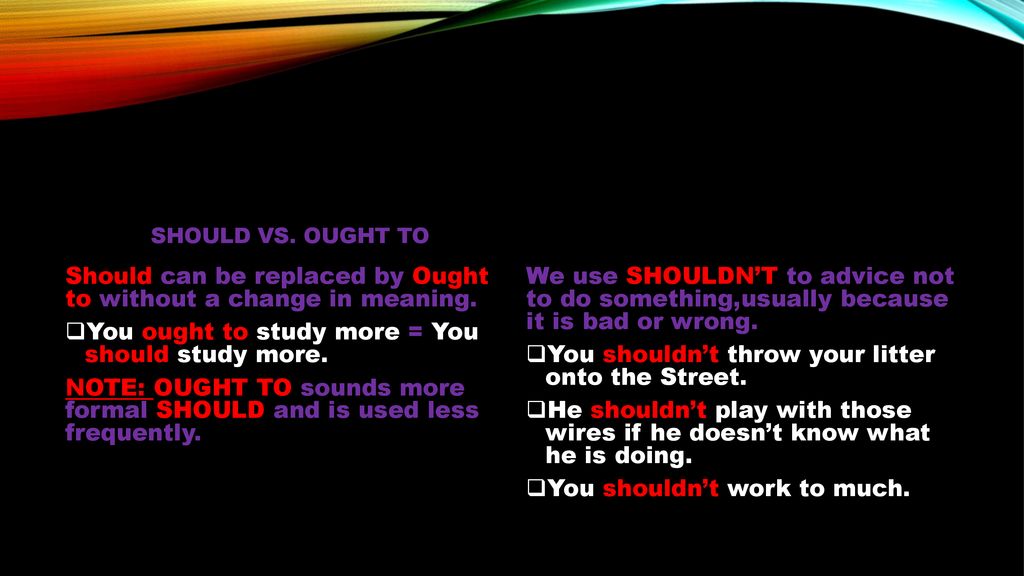 SHOULD VS. OUGHT TO

Should can be replaced by Ought to without a change in meaning.

❑You ought to study more = You should study more.

NOTE: OUGHT TO sounds more formal SHOULD and is used less frequently.

We use SHOULDN'T to advice not to do something,usually because it is bad or wrong.

❑You shouldn't throw your litter onto the Street.

❑He shouldn't play with those wires if he doesn't know what he is doing.

❑You shouldn't work to much.